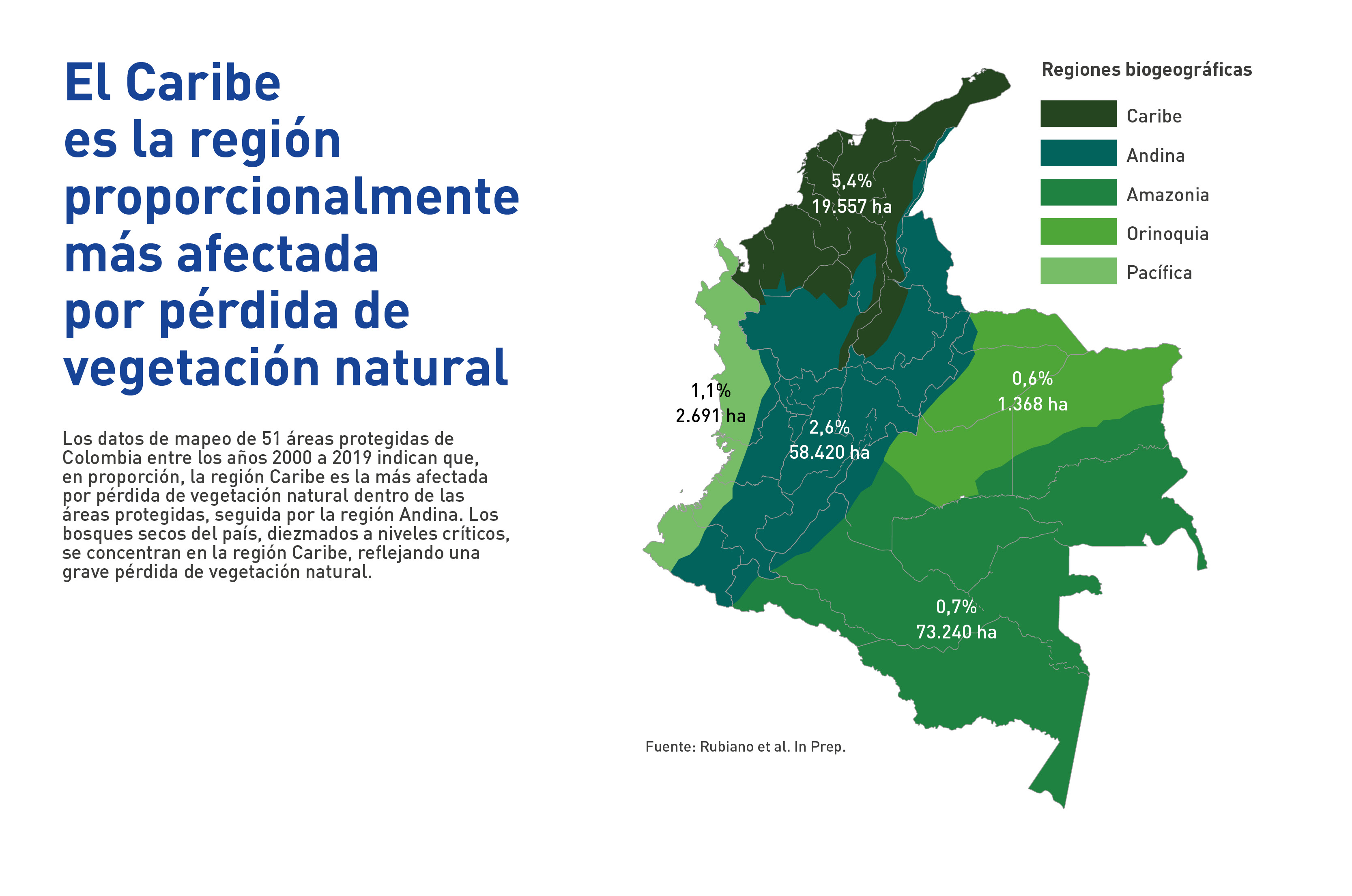 El Caribe es la región proporcionalmente más afectada por pérdida de vegetación natural

Los datos de mapeo de 51 áreas protegidas de Colombia entre los años 2000 a 2019 indican que, en proporción, la región Caribe es la más afectada por pérdida de vegetación natural dentro de las áreas protegidas, seguida por la región Andina. Los bosques secos del país, diezmados a niveles críticos, se concentran en la región Caribe, reflejando una grave pérdida de vegetación natural.

Regiones biogeográficas
Caribe
Andina
Amazonia
Orinoquia
Pacífica

5,4%
19.557 ha

1,1%
2.691 ha

2,6%
58.420 ha

0,6%
1.368 ha

0,7%
73.240 ha

Fuente: Rubiano et al. In Prep.